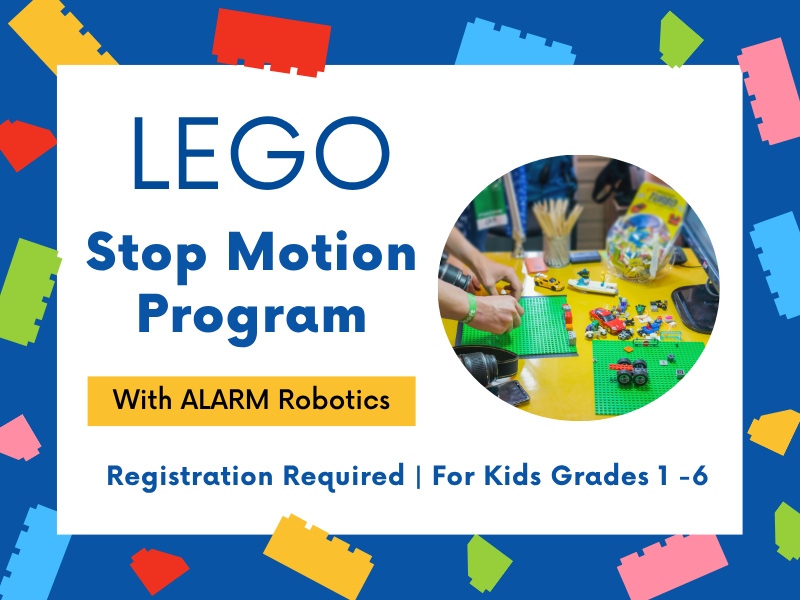 LEGO

Stop Motion Program

With ALARM Robotics

Registration Required | For Kids Grades 1 -6